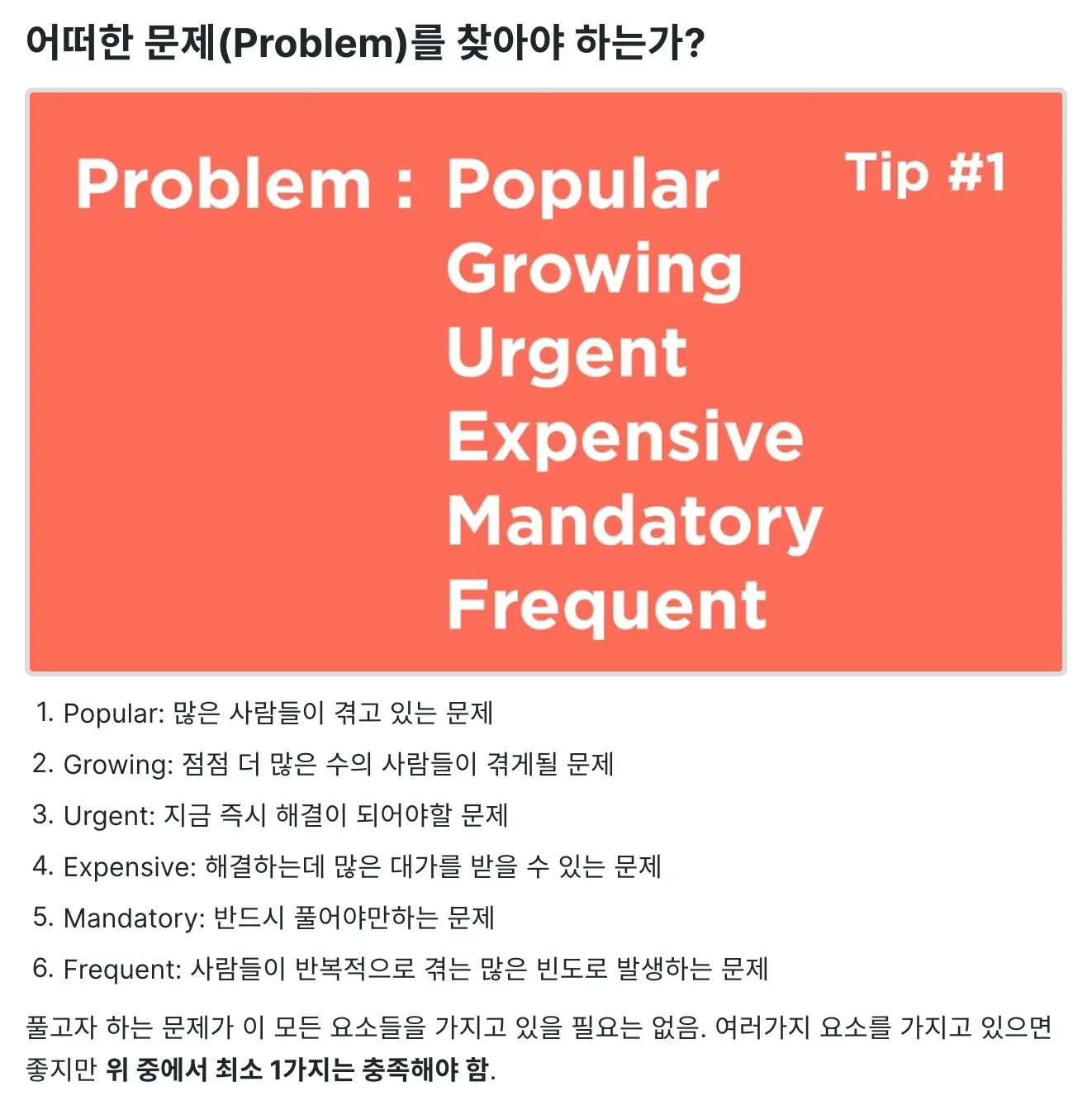 어떠한 문제(Problem)를 찾아야 하는가?

Problem : Popular
Growing
Urgent
Expensive
Mandatory
Frequent

Tip #1

1. Popular: 많은 사람들이 겪고 있는 문제
2. Growing: 점점 더 많은 수의 사람들이 겪게될 문제
3. Urgent: 지금 즉시 해결이 되어야할 문제
4. Expensive: 해결하는데 많은 대가를 받을 수 있는 문제
5. Mandatory: 반드시 풀어야만하는 문제
6. Frequent: 사람들이 반복적으로 겪는 많은 빈도로 발생하는 문제

풀고자 하는 문제가 이 모든 요소들을 가지고 있을 필요는 없음. 여러가지 요소를 가지고 있으면 좋지만 위 중에서 최소 1가지는 충족해야 함.